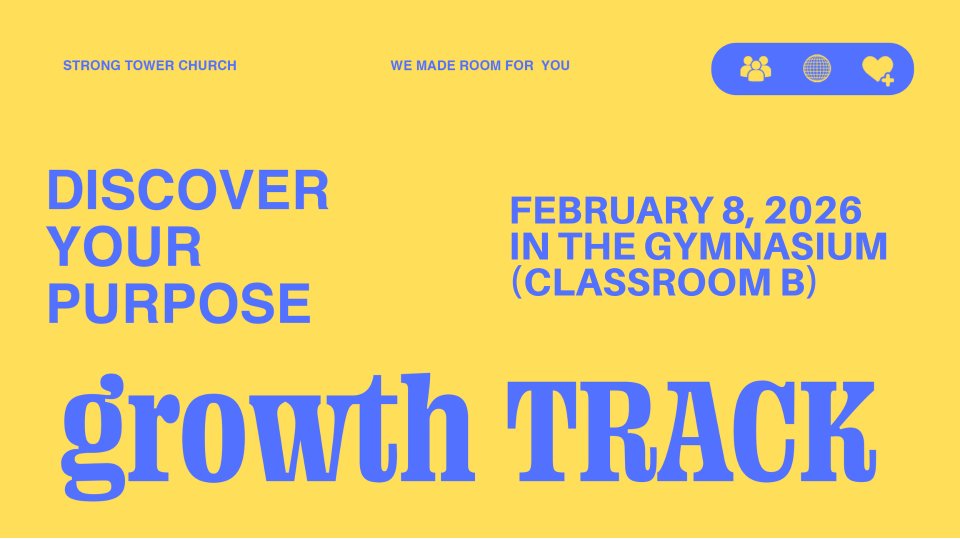 STRONG TOWER CHURCH

WE MADE ROOM FOR YOU

DISCOVER YOUR PURPOSE

FEBRUARY 8, 2026
IN THE GYMNASIUM
(CLASSROOM B)

growth TRACK